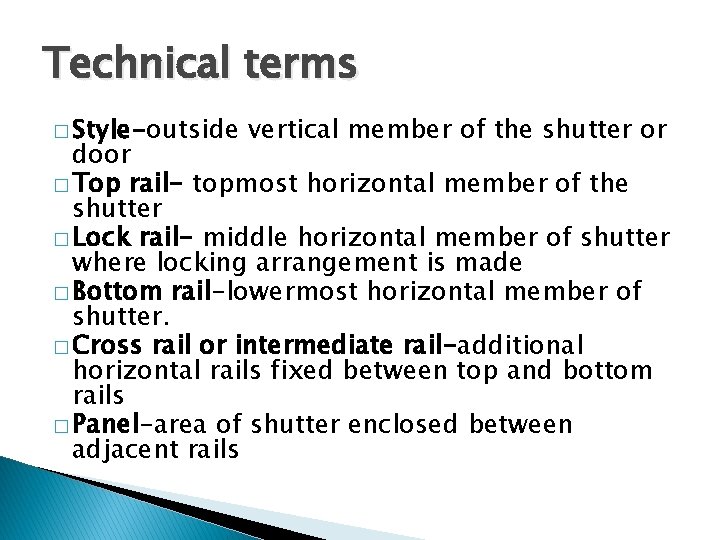 Technical terms

□ Style-outside vertical member of the shutter or door

□ Top rail- topmost horizontal member of the shutter

□ Lock rail- middle horizontal member of shutter where locking arrangement is made

□ Bottom rail-lowermost horizontal member of shutter.

□ Cross rail or intermediate rail-additional horizontal rails fixed between top and bottom rails

□ Panel-area of shutter enclosed between adjacent rails